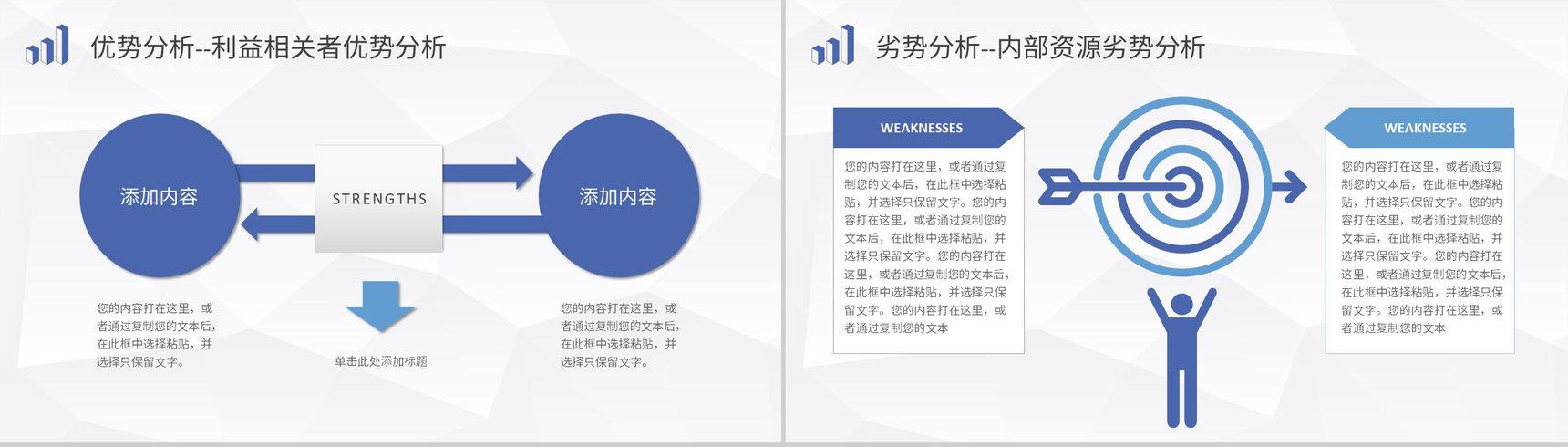 优势分析--利益相关者优势分析

添加内容

STRENGTHS

添加内容

您的内容打在这里，或者通过复制您的文本后，在此框中选择粘贴，并选择只保留文字。

单击此处添加标题

您的内容打在这里，或者通过复制您的文本后，在此框中选择粘贴，并选择只保留文字。

劣势分析--内部资源劣势分析

WEAKNESSES

您的内容打在这里，或者通过复制您的文本后，在此框中选择粘贴，并选择只保留文字。您的内容打在这里，或者通过复制您的文本后，在此框中选择粘贴，并选择只保留文字。您的内容打在这里，或者通过复制您的文本后，在此框中选择粘贴，并选择只保留文字。您的内容打在这里，或者通过复制您的文本

WEAKNESSES

您的内容打在这里，或者通过复制您的文本后，在此框中选择粘贴，并选择只保留文字。您的内容打在这里，或者通过复制您的文本后，在此框中选择粘贴，并选择只保留文字。您的内容打在这里，或者通过复制您的文本后，在此框中选择粘贴，并选择只保留文字。您的内容打在这里，或者通过复制您的文本